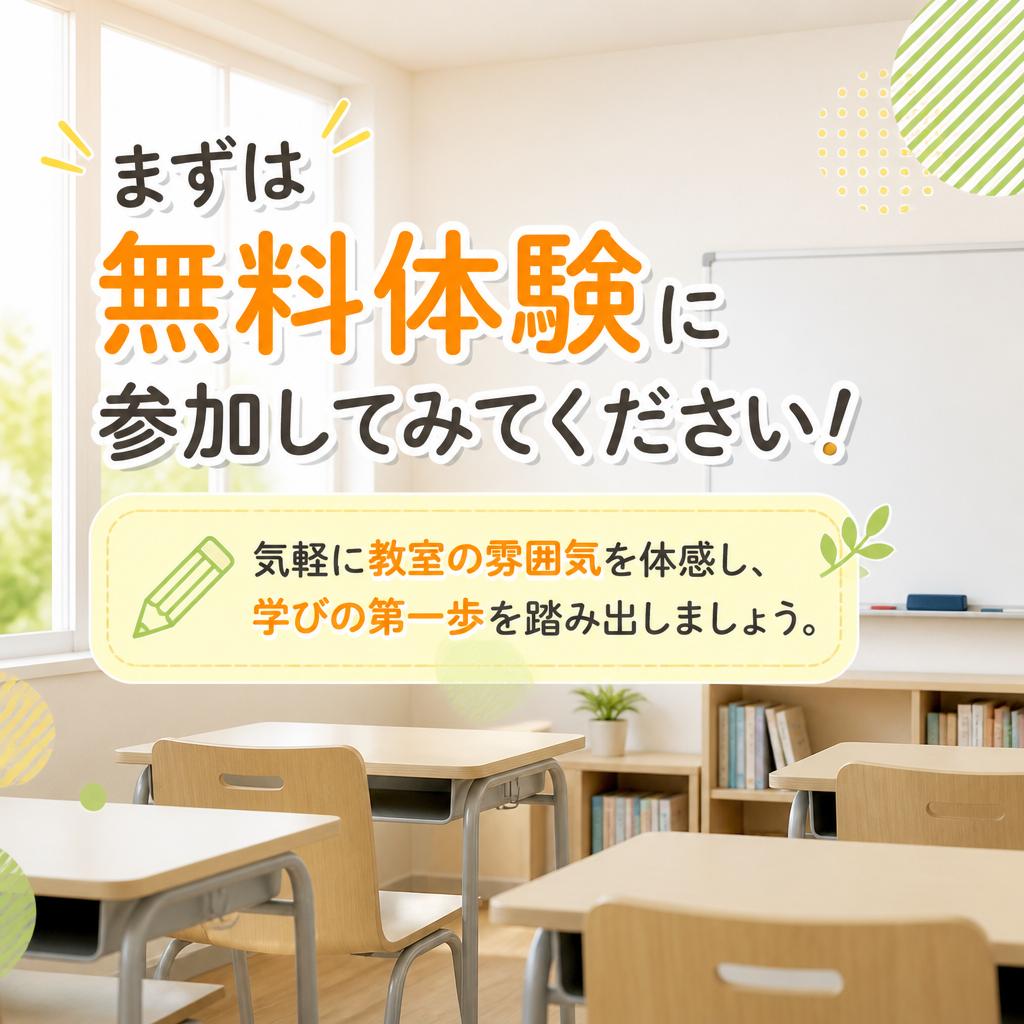 まずは
無料体験に
参加してみてください!

気軽に教室の雰囲気を体感し、
学びの第一歩を踏み出しましょう。